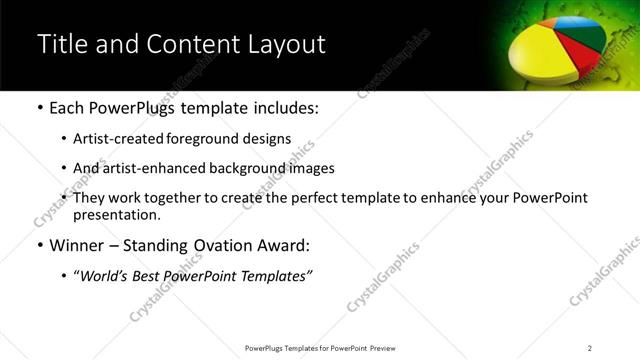 Title and Content Layout

• Each PowerPlugs template includes:

• Artist-created foreground designs

• And artist-enhanced background images

• They work together to create the perfect template to enhance your PowerPoint presentation.

• Winner – Standing Ovation Award:

• "World's Best PowerPoint Templates"

PowerPlugs Templates for PowerPoint Preview

2

CrystalGraphics